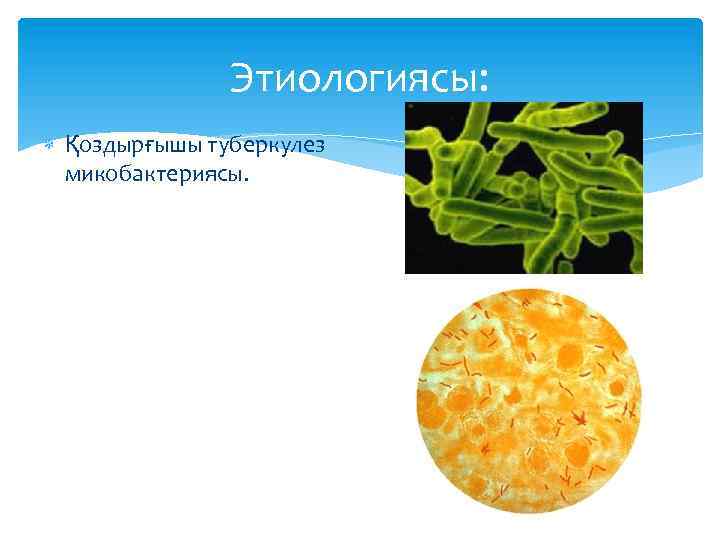 Этиологиясы:

Қоздырғышы туберкулез микобактериясы.